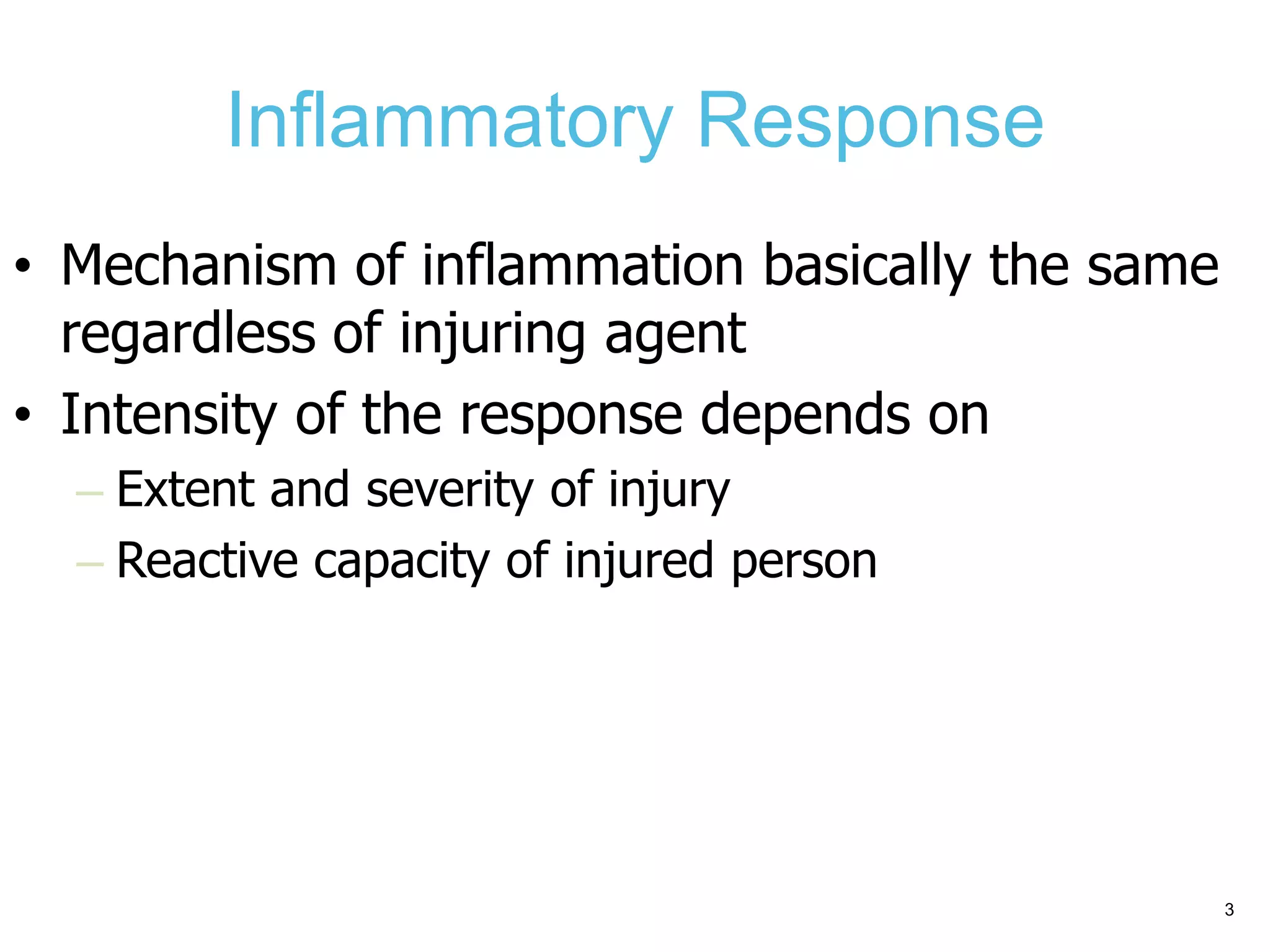 Inflammatory Response

• Mechanism of inflammation basically the same regardless of injuring agent

• Intensity of the response depends on

– Extent and severity of injury

– Reactive capacity of injured person

3